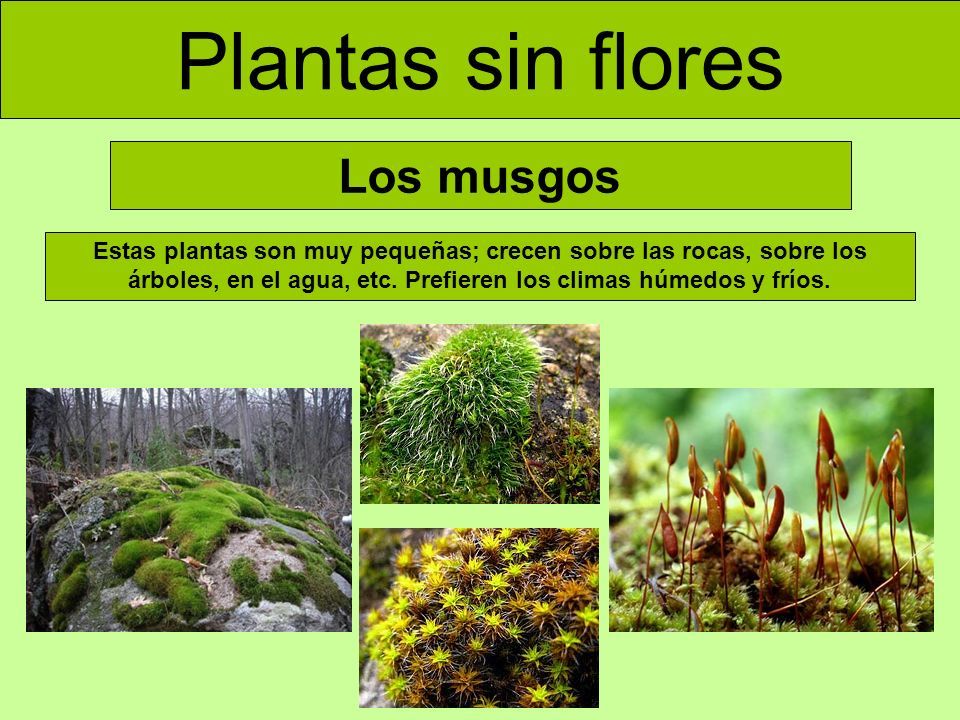 Plantas sin flores

Los musgos

Estas plantas son muy pequeñas; crecen sobre las rocas, sobre los árboles, en el agua, etc. Prefieren los climas húmedos y fríos.